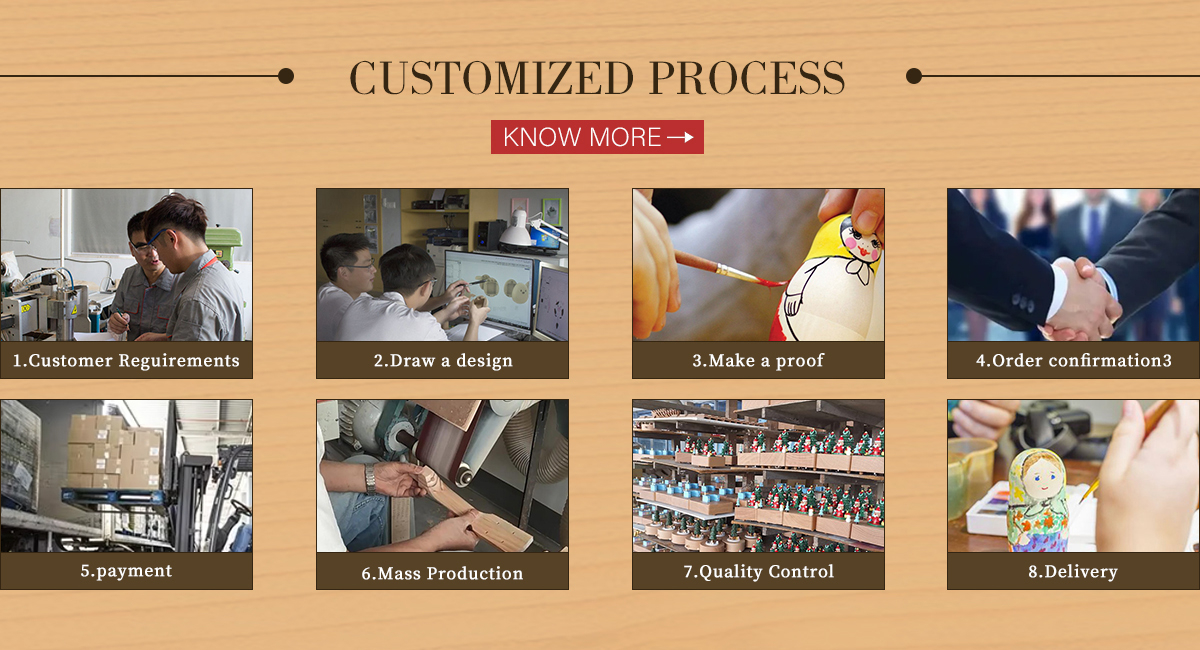 CUSTOMIZED PROCESS

KNOW MORE →

1.Customer Reguirements

2.Draw a design

3.Make a proof

4.Order confirmation3

5.payment

6.Mass Production

7.Quality Control

8.Delivery